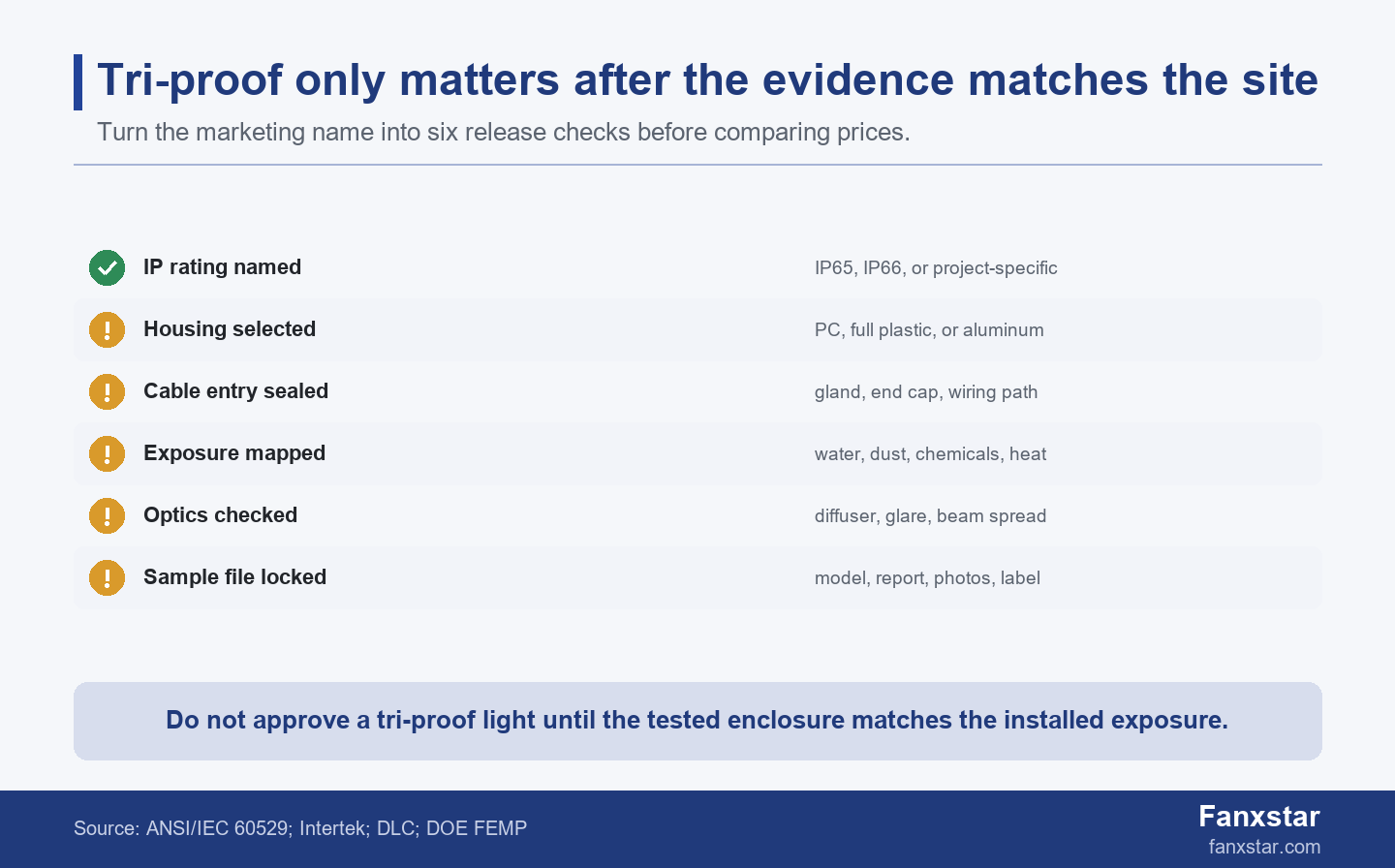 Tri-proof only matters after the evidence matches the site

Turn the marketing name into six release checks before comparing prices.

| | |
|---|---|
| IP rating named | IP65, IP66, or project-specific |
| Housing selected | PC, full plastic, or aluminum |
| Cable entry sealed | gland, end cap, wiring path |
| Exposure mapped | water, dust, chemicals, heat |
| Optics checked | diffuser, glare, beam spread |
| Sample file locked | model, report, photos, label |

Do not approve a tri-proof light until the tested enclosure matches the installed exposure.

Source: ANSI/IEC 60529; Intertek; DLC; DOE FEMP

Fanxstar
fanxstar.com